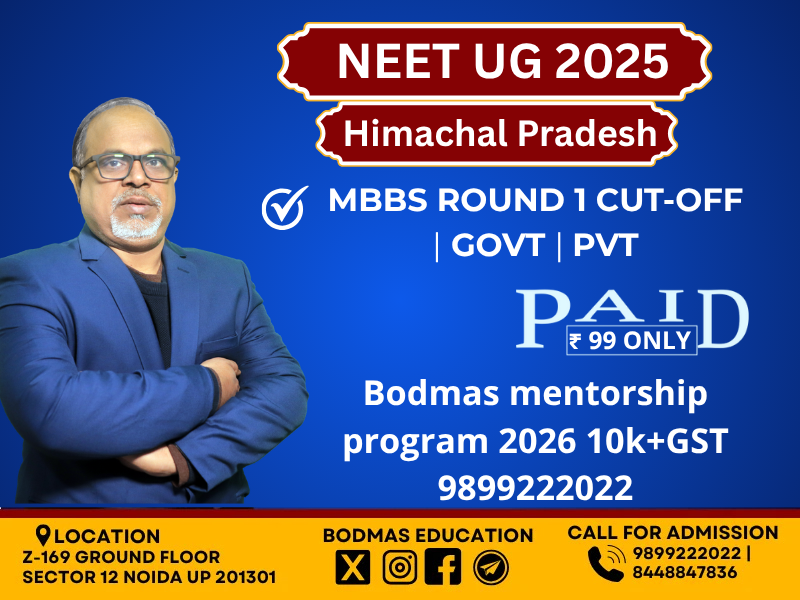 NEET UG 2025

Himachal Pradesh

MBBS ROUND 1 CUT-OFF | GOVT | PVT

PAID
₹ 99 ONLY

Bodmas mentorship program 2026 10k+GST 9899222022

LOCATION
Z-169 GROUND FLOOR SECTOR 12 NOIDA UP 201301

BODMAS EDUCATION

CALL FOR ADMISSION
9899222022 | 8448847836